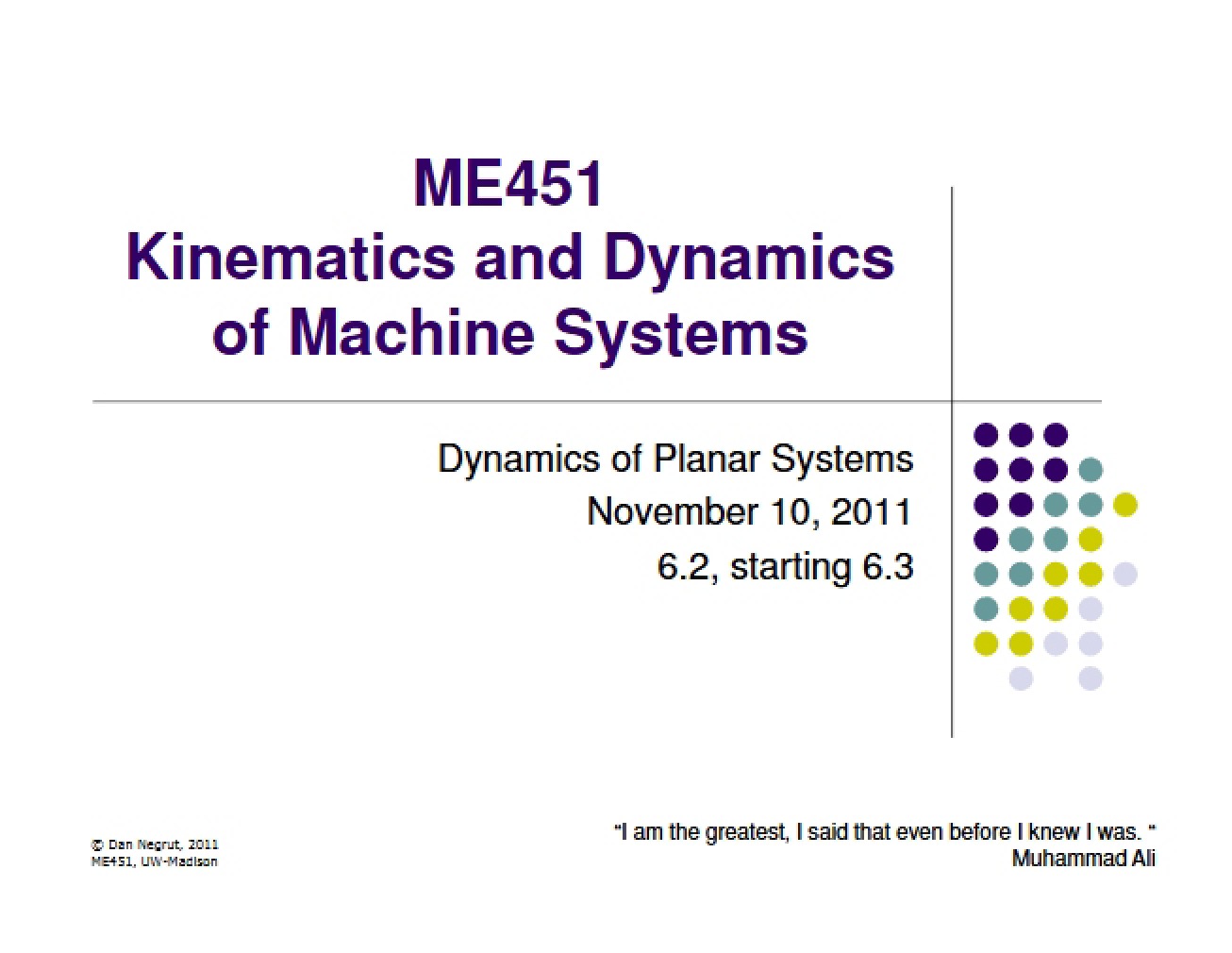 ME451
Kinematics and Dynamics of Machine Systems

Dynamics of Planar Systems
November 10, 2011
6.2, starting 6.3

© Dan Negrut, 2011
ME451, UW-Madison

"I am the greatest, I said that even before I knew I was. "
Muhammad Ali